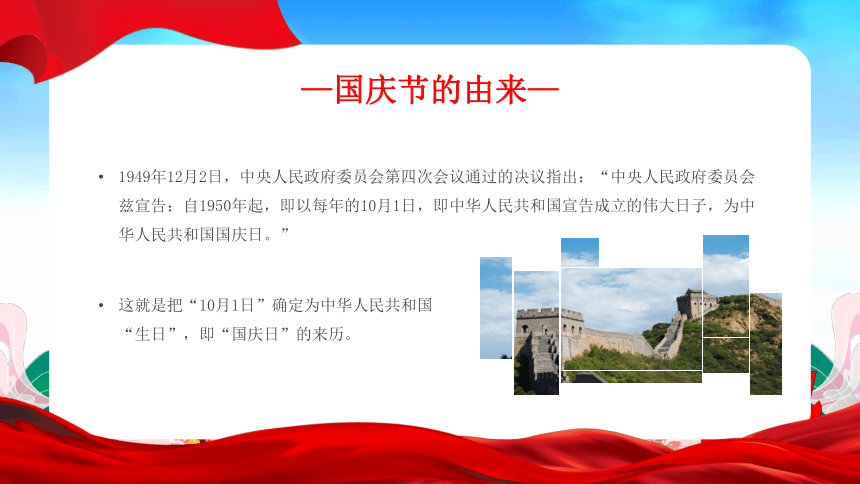 —国庆节的由来—

• 1949年12月2日，中央人民政府委员会第四次会议通过的决议指出：“中央人民政府委员会兹宣告：自1950年起，即以每年的10月1日，即中华人民共和国宣告成立的伟大日子，为中华人民共和国国庆日。”

• 这就是把“10月1日”确定为中华人民共和国“生日”，即“国庆日”的来历。